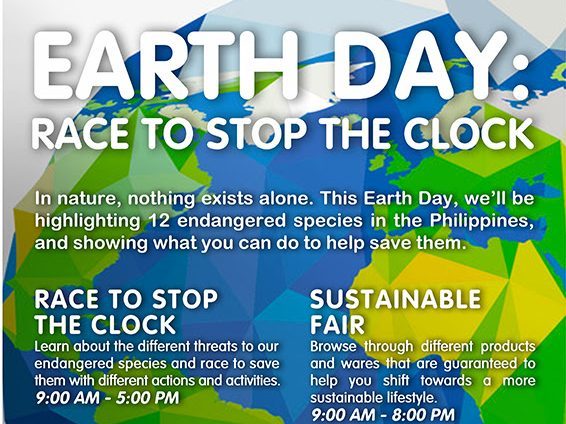 EARTH DAY:
RACE TO STOP THE CLOCK

In nature, nothing exists alone. This Earth Day, we'll be highlighting 12 endangered species in the Philippines, and showing what you can do to help save them.

RACE TO STOP THE CLOCK
Learn about the different threats to our endangered species and race to save them with different actions and activities.
9:00 AM - 5:00 PM

SUSTAINABLE FAIR
Browse through different products and wares that are guaranteed to help you shift towards a more sustainable lifestyle.
9:00 AM - 8:00 PM